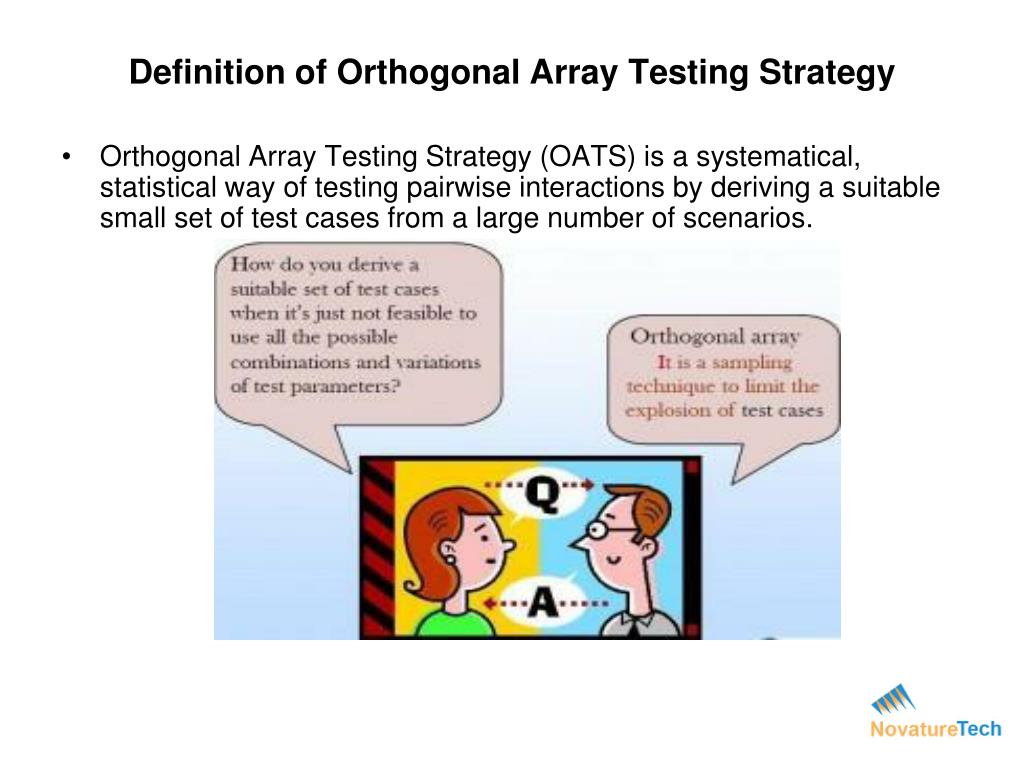 Definition of Orthogonal Array Testing Strategy

• Orthogonal Array Testing Strategy (OATS) is a systematical, statistical way of testing pairwise interactions by deriving a suitable small set of test cases from a large number of scenarios.

How do you derive a suitable set of test cases when it's just not feasible to use all the possible combinations and variations of test parameters?

Orthogonal array
It is a sampling technique to limit the explosion of test cases

Q

A

NovatureTech